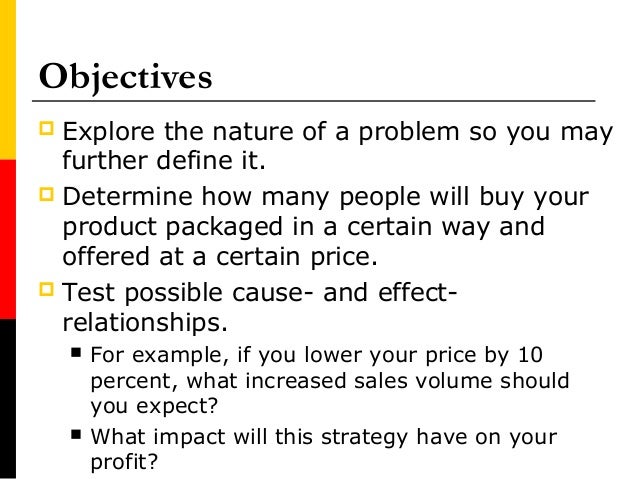 Objectives

Explore the nature of a problem so you may further define it.

Determine how many people will buy your product packaged in a certain way and offered at a certain price.

Test possible cause- and effect-relationships.

For example, if you lower your price by 10 percent, what increased sales volume should you expect?

What impact will this strategy have on your profit?